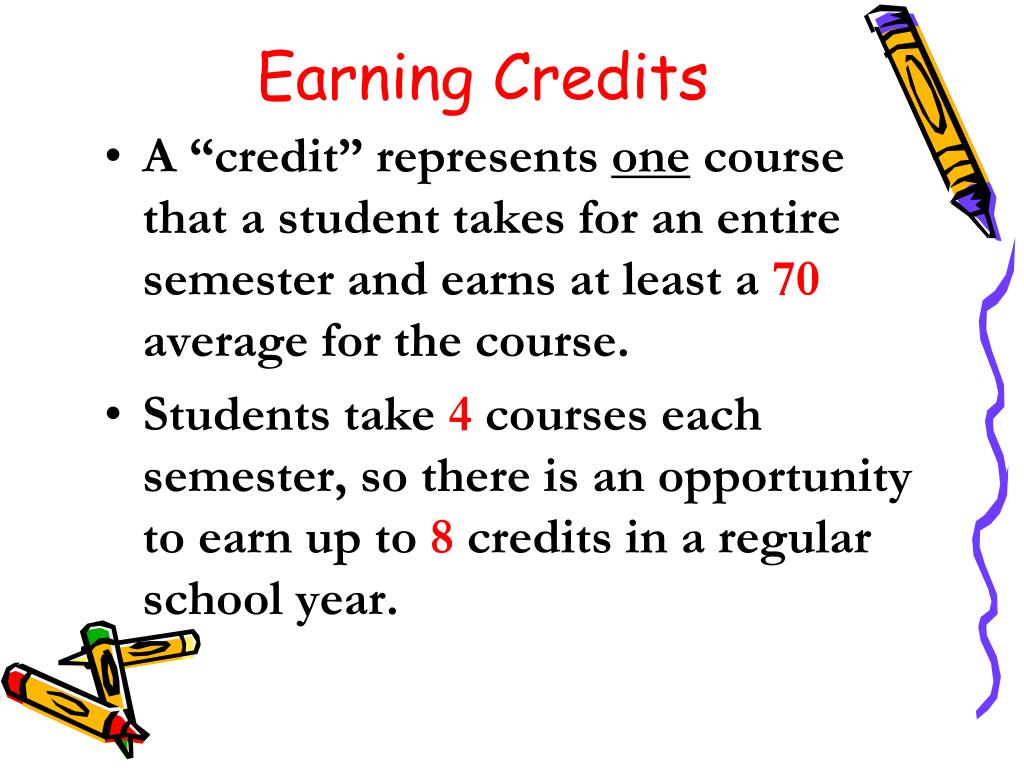 Earning Credits

• A “credit” represents one course that a student takes for an entire semester and earns at least a 70 average for the course.

• Students take 4 courses each semester, so there is an opportunity to earn up to 8 credits in a regular school year.